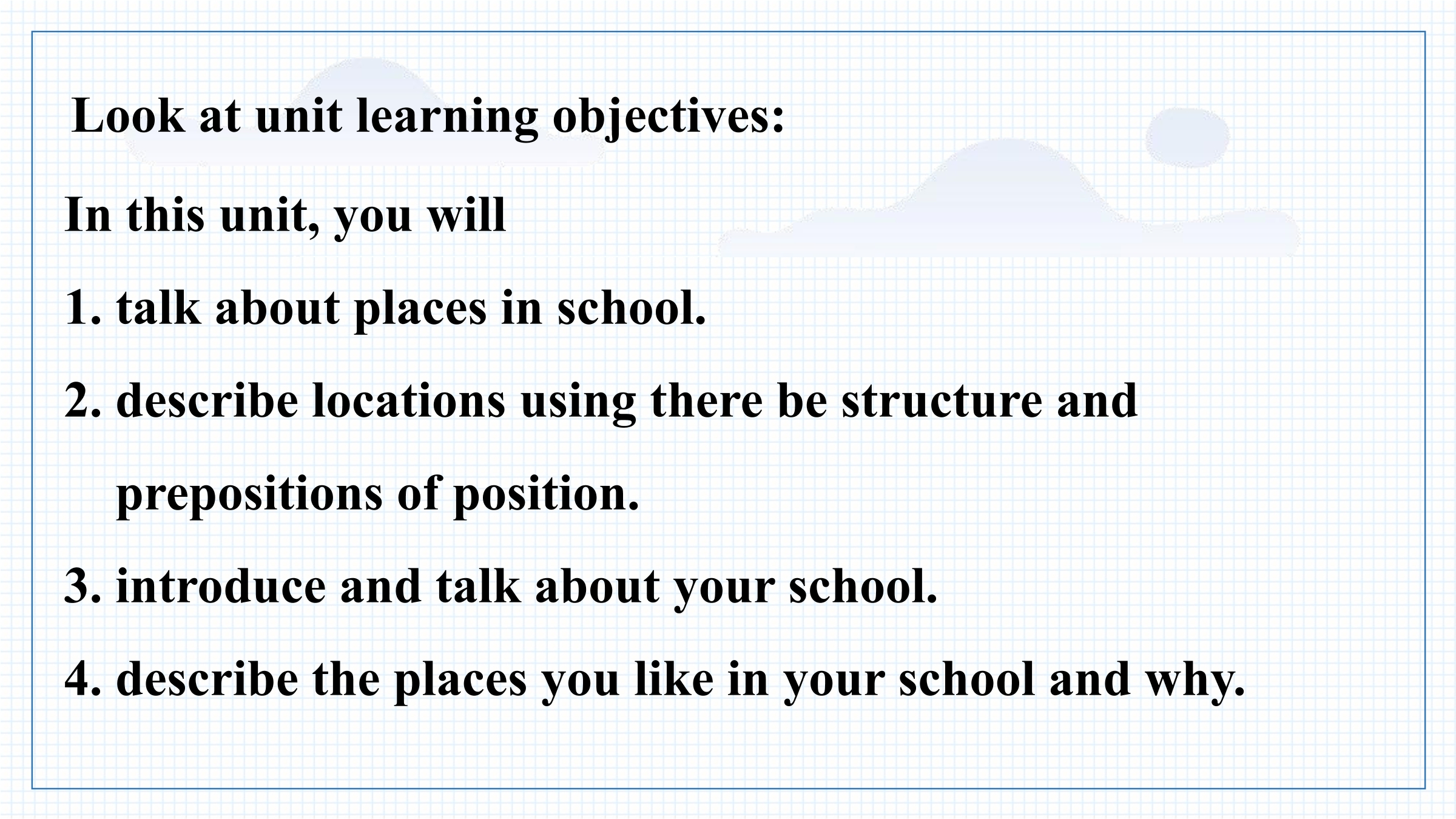 Look at unit learning objectives:

In this unit, you will

1. talk about places in school.

2. describe locations using there be structure and prepositions of position.

3. introduce and talk about your school.

4. describe the places you like in your school and why.